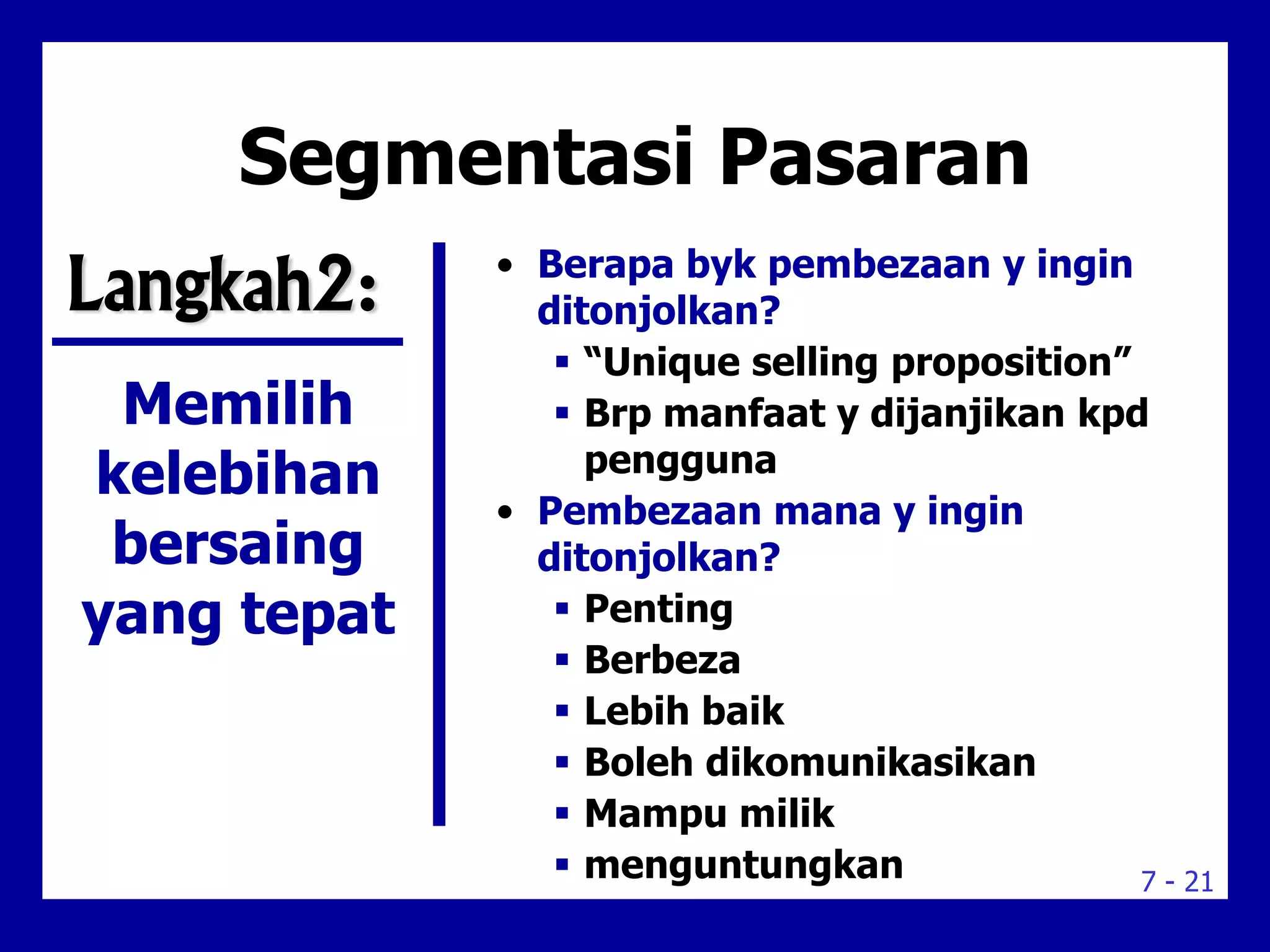 Segmentasi Pasaran

Langkah2:

Memilih kelebihan bersaing yang tepat

• Berapa byk pembezaan y ingin ditonjolkan?
  ▪ “Unique selling proposition”
  ▪ Brp manfaat y dijanjikan kpd pengguna
• Pembezaan mana y ingin ditonjolkan?
  ▪ Penting
  ▪ Berbeza
  ▪ Lebih baik
  ▪ Boleh dikomunikasikan
  ▪ Mampu milik
  ▪ menguntungkan

7 - 21